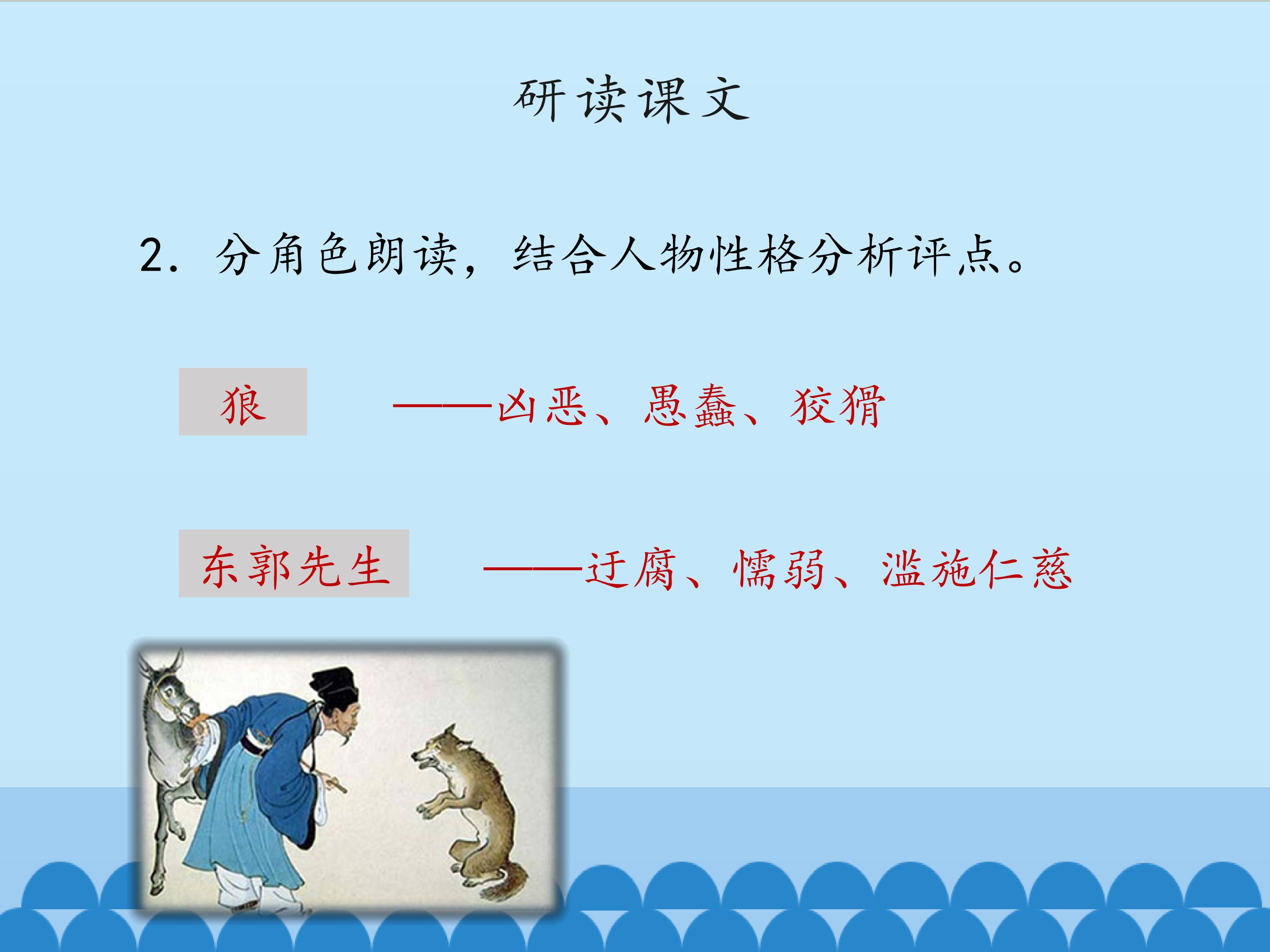 研读课文

2.分角色朗读，结合人物性格分析评点。

狼

——凶恶、愚蠢、狡猾

东郭先生

——迂腐、懦弱、滥施仁慈